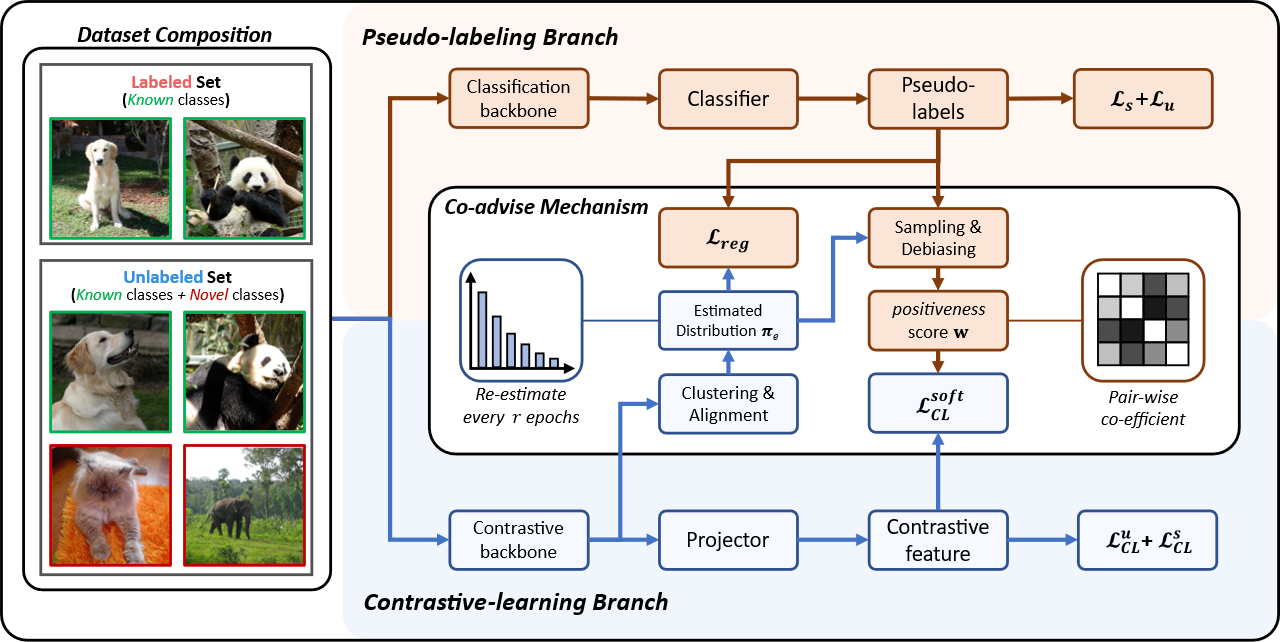 Dataset Composition

Labeled Set
(Known classes)

Unlabeled Set
(Known classes + Novel classes)

Pseudo-labeling Branch

Classification backbone

Classifier

Pseudo-labels

$\mathcal{L}_s + \mathcal{L}_u$

Co-advise Mechanism

$\mathcal{L}_{reg}$

Sampling & Debiasing

Estimated Distribution $\pi_e$

positiveness score $\mathbf{w}$

Re-estimate every $r$ epochs

Clustering & Alignment

$\mathcal{L}_{CL}^{soft}$

Pair-wise co-efficient

Contrastive backbone

Projector

Contrastive feature

$\mathcal{L}_{CL}^{u} + \mathcal{L}_{CL}^{s}$

Contrastive-learning Branch